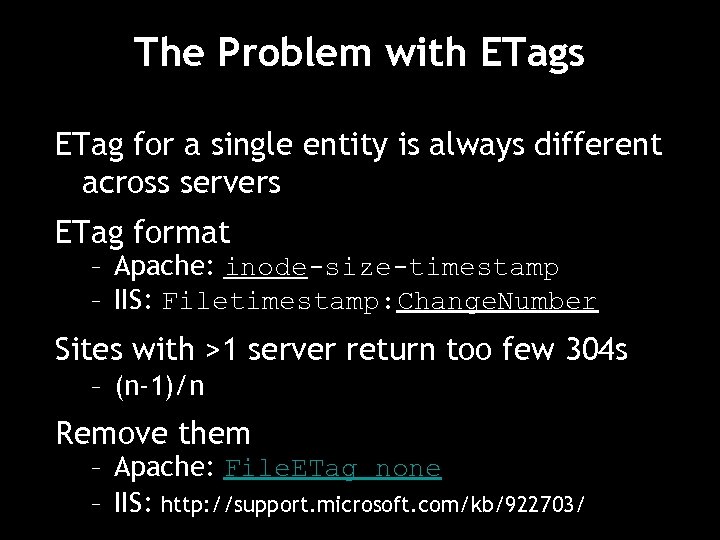 The Problem with ETags

ETag for a single entity is always different across servers

ETag format
– Apache: inode-size-timestamp
– IIS: Filetimestamp:ChangeNumber

Sites with >1 server return too few 304s
– (n-1)/n

Remove them
– Apache: FileETag none
– IIS: http://support.microsoft.com/kb/922703/